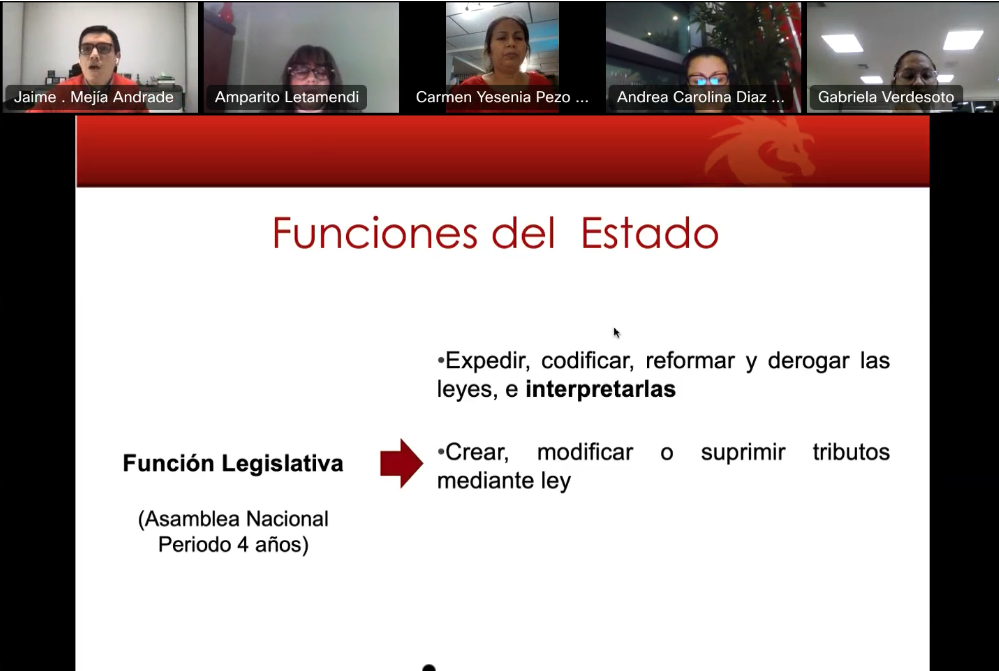 Jaime . Mejía Andrade
Amparito Letamendi
Carmen Yesenia Pezo ...
Andrea Carolina Diaz ...
Gabriela Verdesoto

Funciones del Estado

Función Legislativa

(Asamblea Nacional Periodo 4 años)

•Expedir, codificar, reformar y derogar las leyes, e **interpretarlas**

•Crear, modificar o suprimir tributos mediante ley